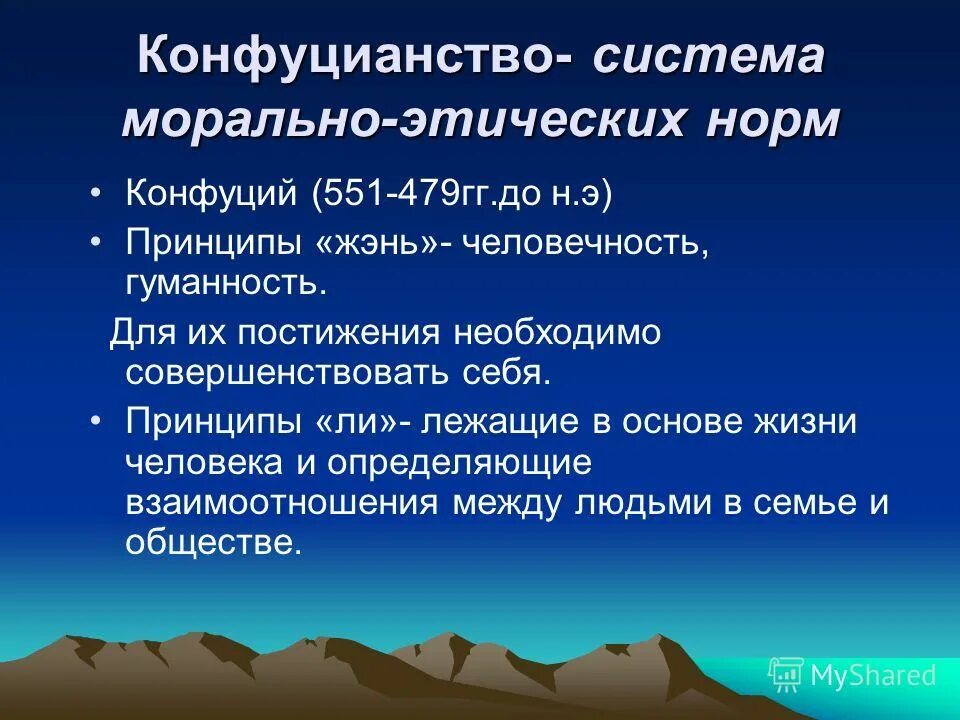 Конфуцианство- система морально-этических норм

• Конфуций (551-479гг.до н.э)
• Принципы «жэнь»- человечность, гуманность.

Для их постижения необходимо совершенствовать себя.

• Принципы «ли»- лежащие в основе жизни человека и определяющие взаимоотношения между людьми в семье и обществе.

MyShared